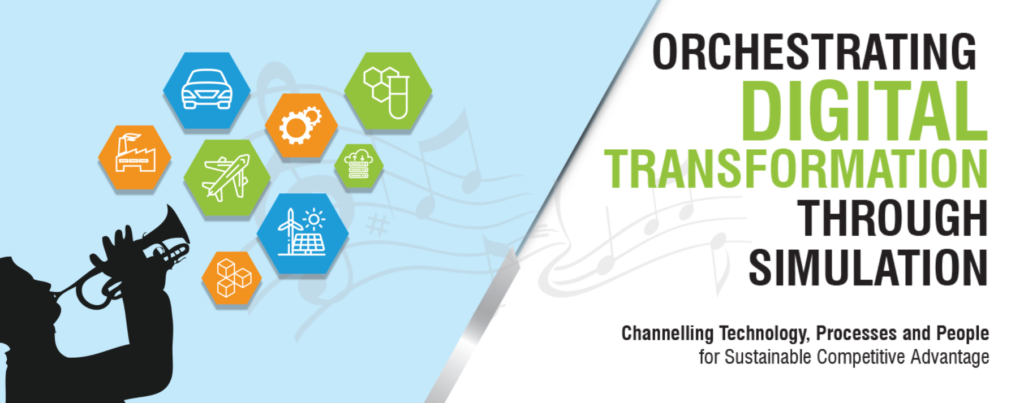 ORCHESTRATING
DIGITAL
TRANSFORMATION
THROUGH
SIMULATION

Channelling Technology, Processes and People
for Sustainable Competitive Advantage